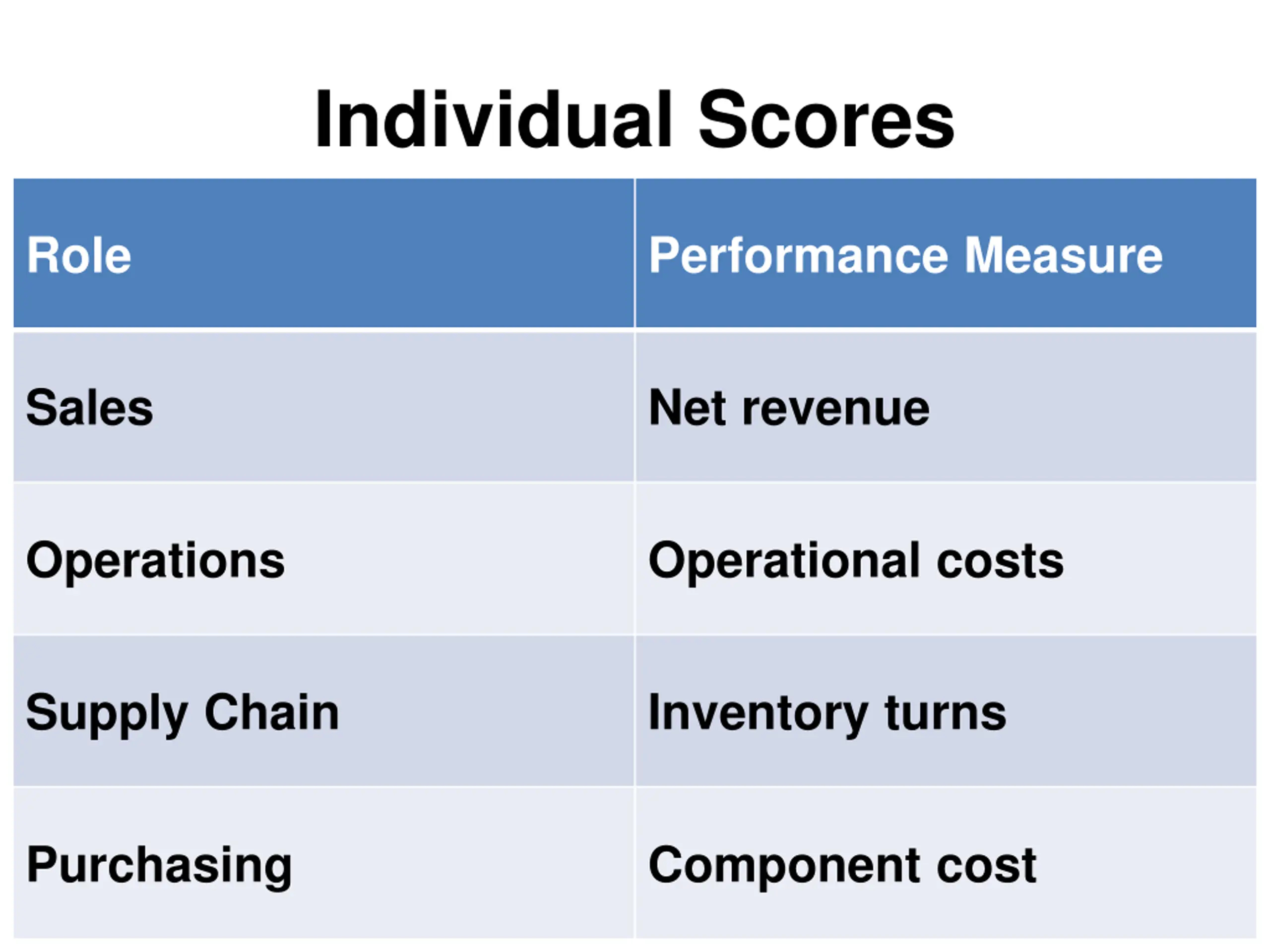 Individual Scores

| Role | Performance Measure |
|---|---|
| Sales | Net revenue |
| Operations | Operational costs |
| Supply Chain | Inventory turns |
| Purchasing | Component cost |